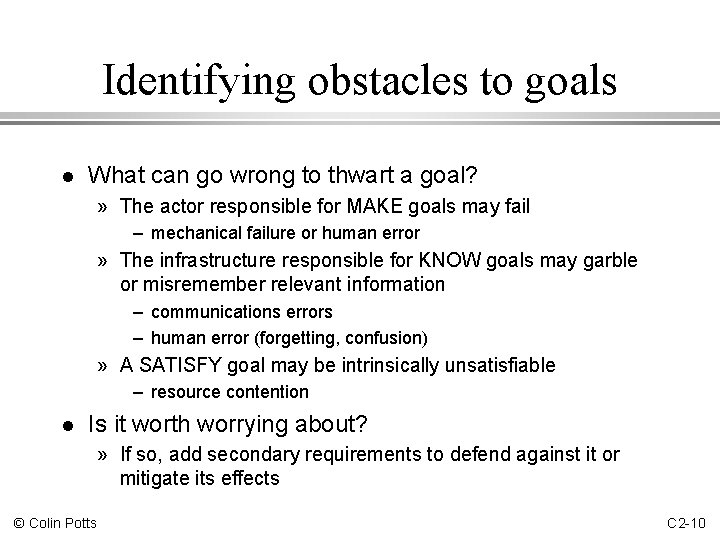 Identifying obstacles to goals

● What can go wrong to thwart a goal?

» The actor responsible for MAKE goals may fail

– mechanical failure or human error

» The infrastructure responsible for KNOW goals may garble or misremember relevant information

– communications errors

– human error (forgetting, confusion)

» A SATISFY goal may be intrinsically unsatisfiable

– resource contention

● Is it worth worrying about?

» If so, add secondary requirements to defend against it or mitigate its effects

© Colin Potts

C2-10